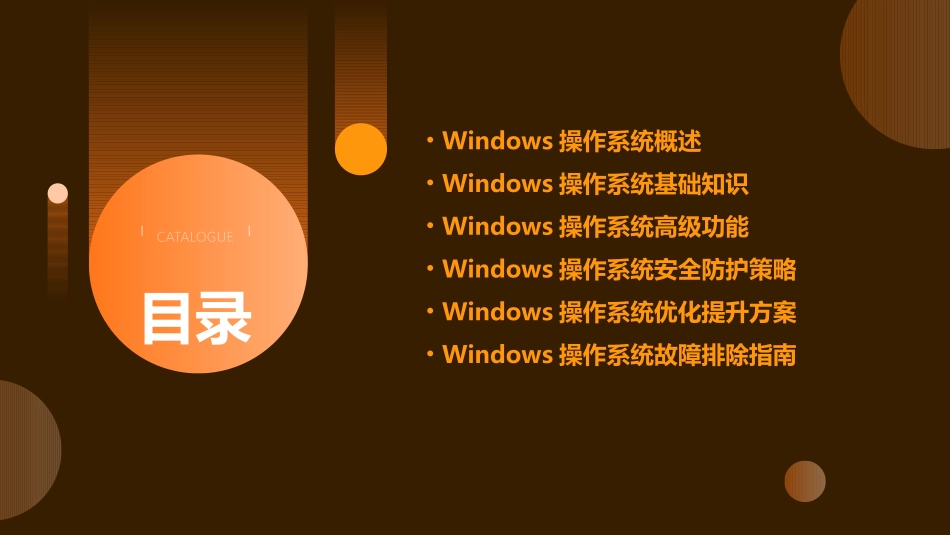 CATALOGUE

目录

• Windows 操作系统概述
• Windows 操作系统基础知识
• Windows 操作系统高级功能
• Windows 操作系统安全防护策略
• Windows 操作系统优化提升方案
• Windows 操作系统故障排除指南